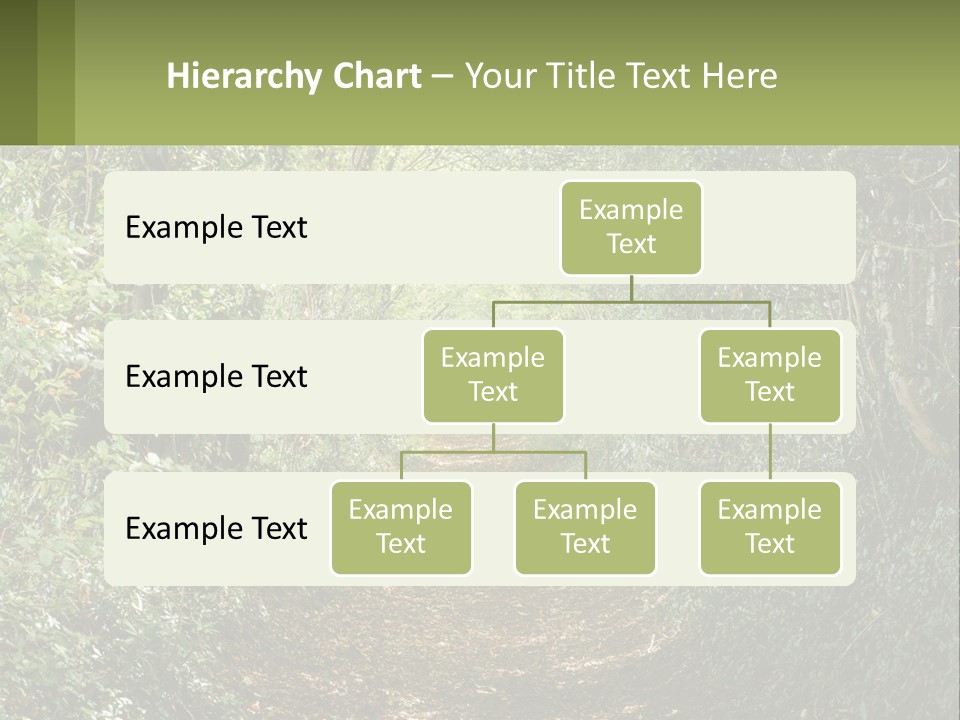 Hierarchy Chart – Your Title Text Here

Example Text

Example Text

Example Text

Example Text

Example Text

Example Text

Example Text

Example Text

Example Text